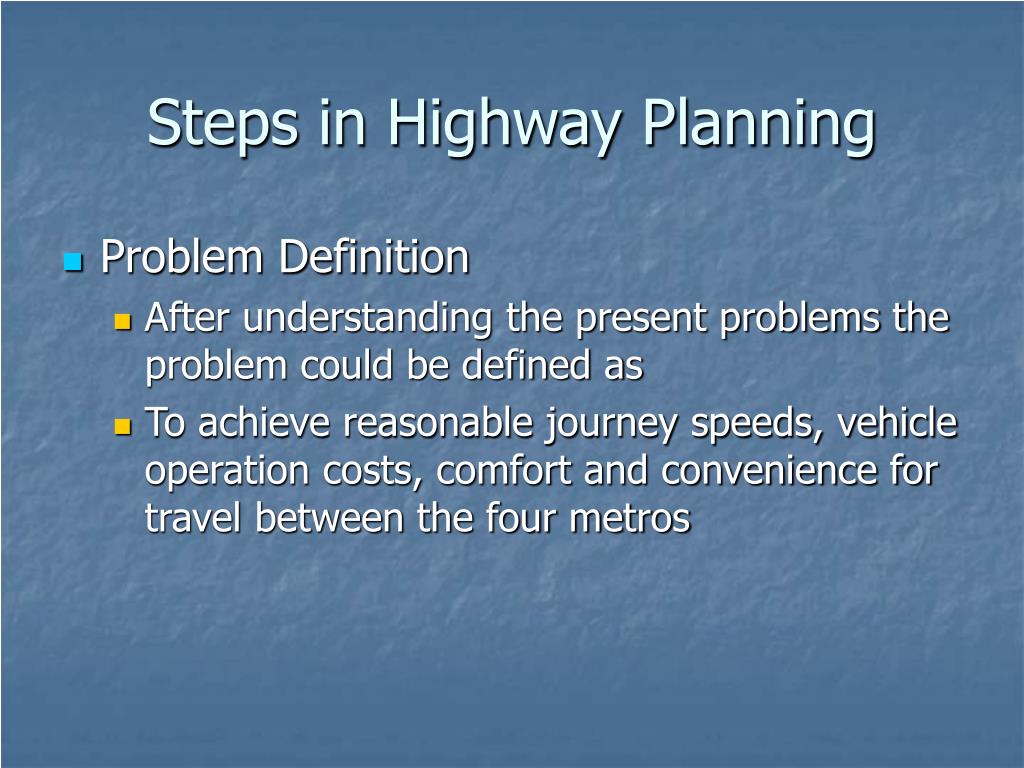 Steps in Highway Planning

- Problem Definition
  - After understanding the present problems the problem could be defined as
  - To achieve reasonable journey speeds, vehicle operation costs, comfort and convenience for travel between the four metros